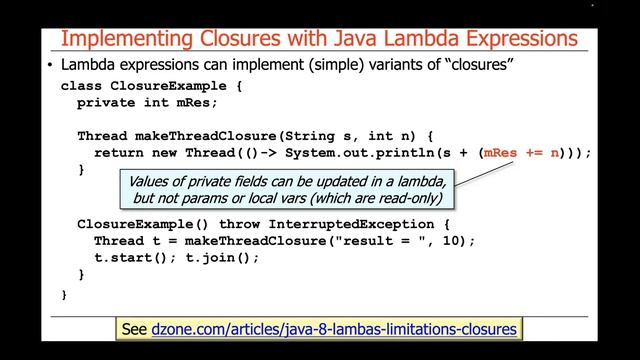 Implementing Closures with Java Lambda Expressions

• Lambda expressions can implement (simple) variants of "closures"

class ClosureExample {
  private int mRes;

  Thread makeThreadClosure(String s, int n) {
    return new Thread(()-> System.out.println(s + (mRes += n)));
  }

Values of private fields can be updated in a lambda, but not params or local vars (which are read-only)

  ClosureExample() throw InterruptedException {
    Thread t = makeThreadClosure("result = ", 10);
    t.start(); t.join();
  }
}

See dzone.com/articles/java-8-lambas-limitations-closures